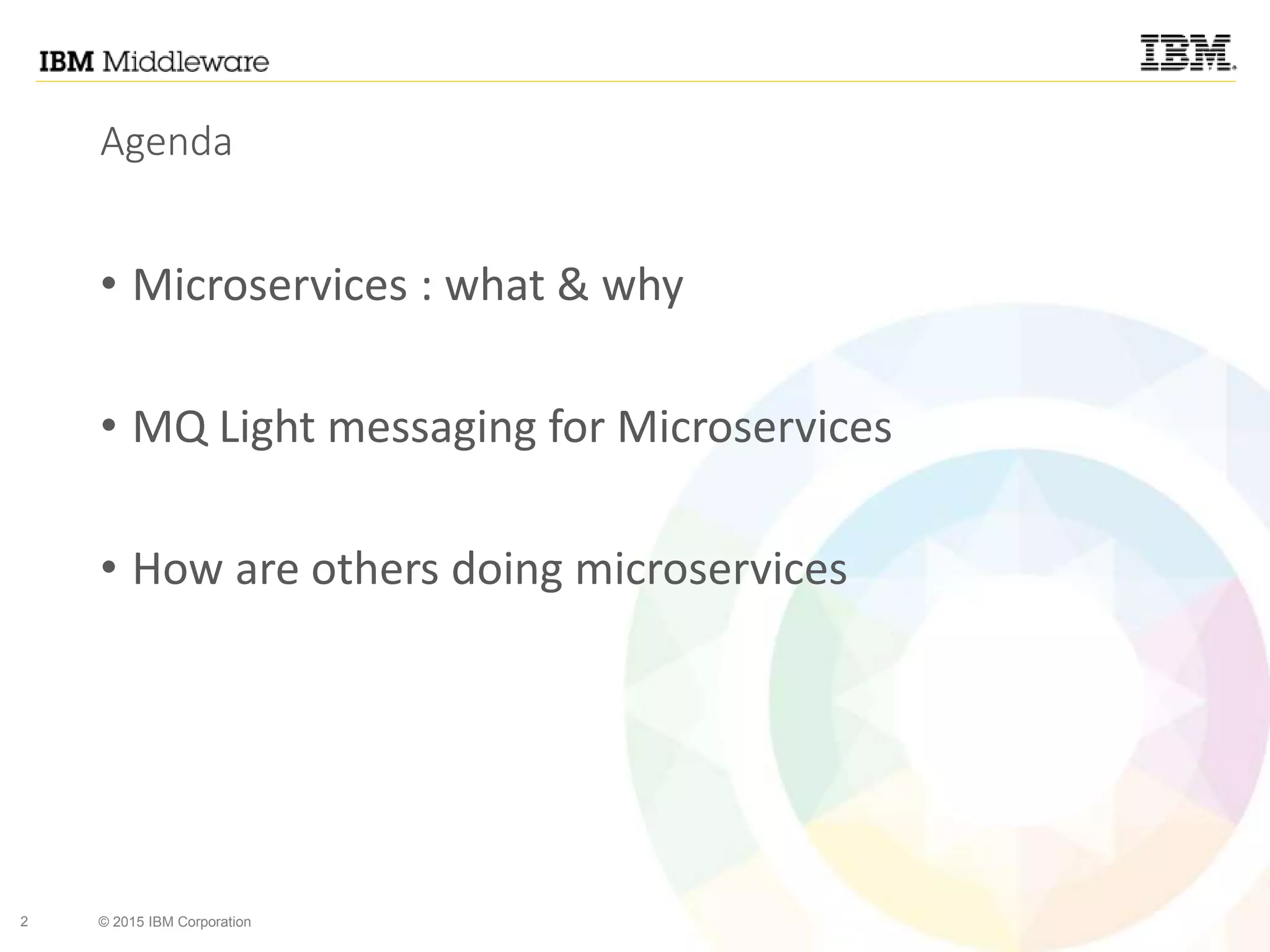 IBM Middleware

IBM.

Agenda

• Microservices : what & why

• MQ Light messaging for Microservices

• How are others doing microservices

2 © 2015 IBM Corporation